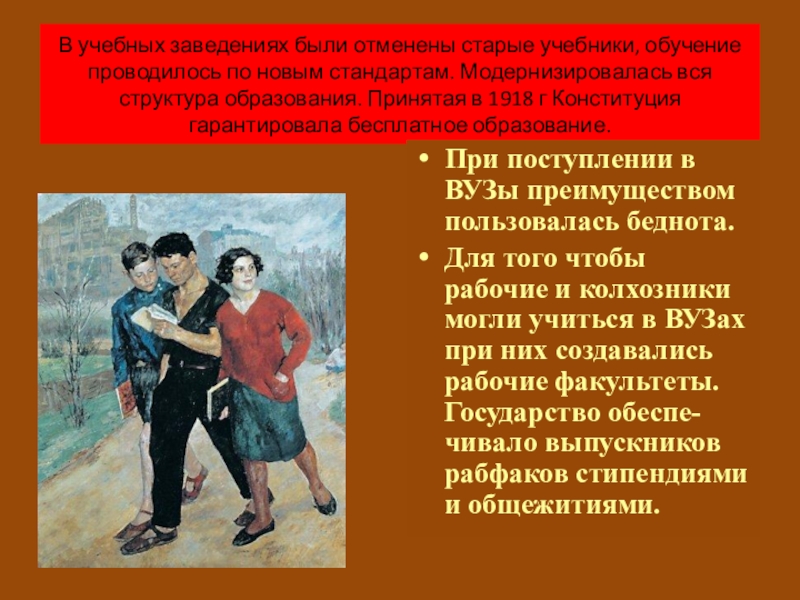 В учебных заведениях были отменены старые учебники, обучение проводилось по новым стандартам. Модернизировалась вся структура образования. Принятая в 1918 г Конституция гарантировала бесплатное образование.

• При поступлении в ВУЗы преимуществом пользовалась беднота.

• Для того чтобы рабочие и колхозники могли учиться в ВУЗах при них создавались рабочие факультеты. Государство обеспечивало выпускников рабфаков стипендиями и общежитиями.